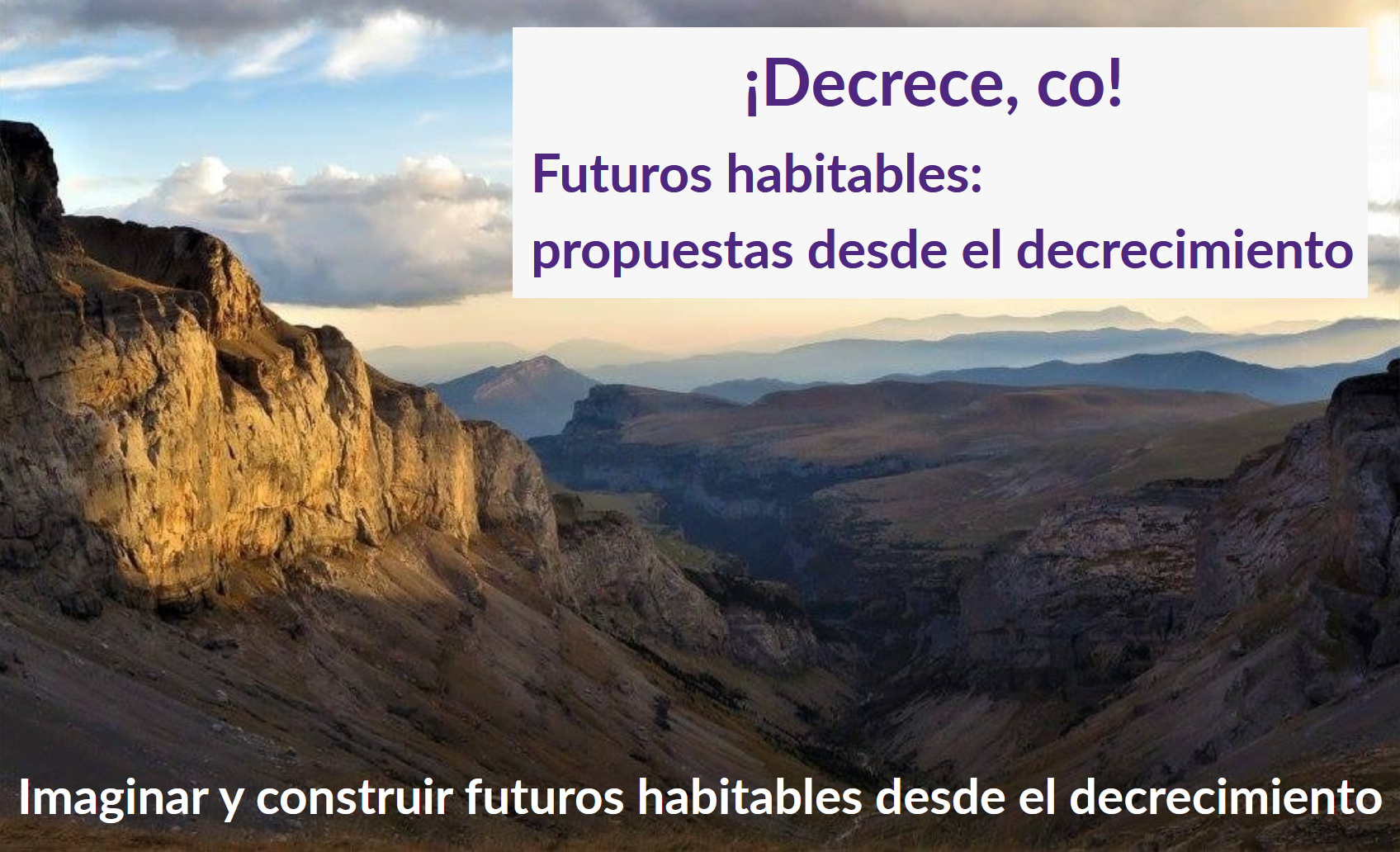 ¡Decrece, co!

Futuros habitables: propuestas desde el decrecimiento

Imaginar y construir futuros habitables desde el decrecimiento